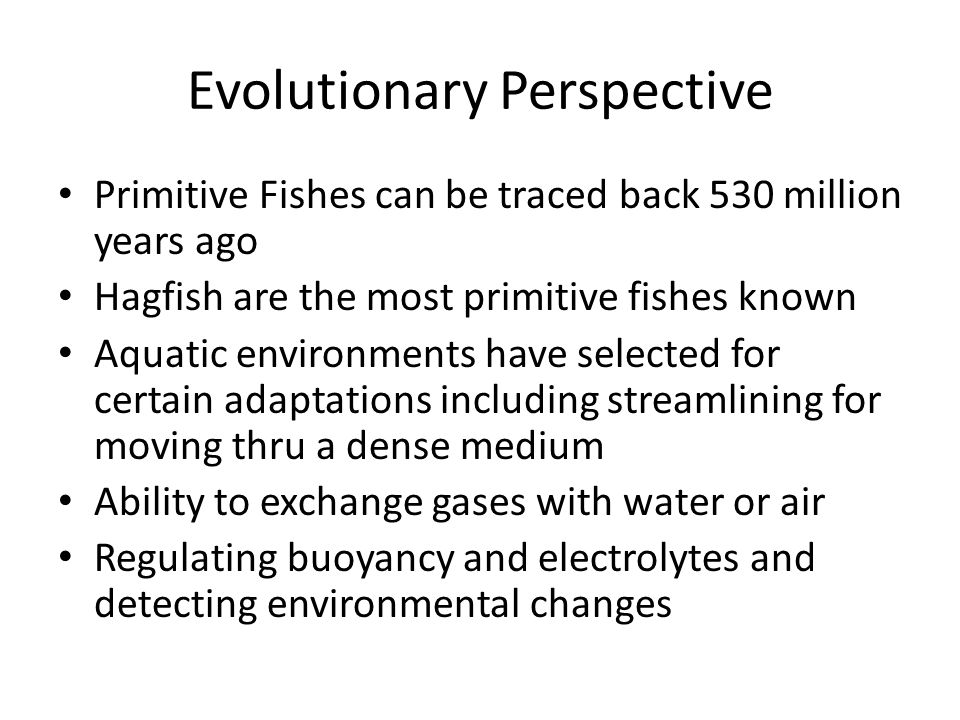 Evolutionary Perspective

• Primitive Fishes can be traced back 530 million years ago
• Hagfish are the most primitive fishes known
• Aquatic environments have selected for certain adaptations including streamlining for moving thru a dense medium
• Ability to exchange gases with water or air
• Regulating buoyancy and electrolytes and detecting environmental changes